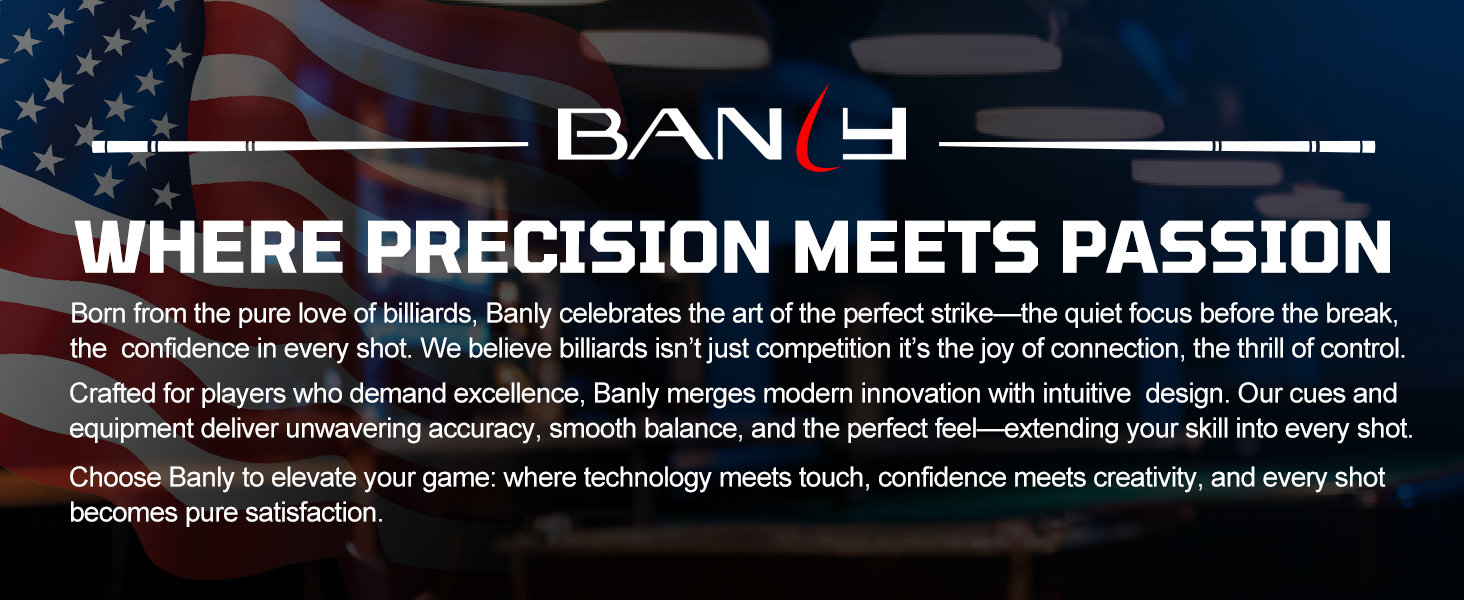 BANLY

WHERE PRECISION MEETS PASSION

Born from the pure love of billiards, Banly celebrates the art of the perfect strike—the quiet focus before the break, the confidence in every shot. We believe billiards isn't just competition it's the joy of connection, the thrill of control.

Crafted for players who demand excellence, Banly merges modern innovation with intuitive design. Our cues and equipment deliver unwavering accuracy, smooth balance, and the perfect feel—extending your skill into every shot.

Choose Banly to elevate your game: where technology meets touch, confidence meets creativity, and every shot becomes pure satisfaction.